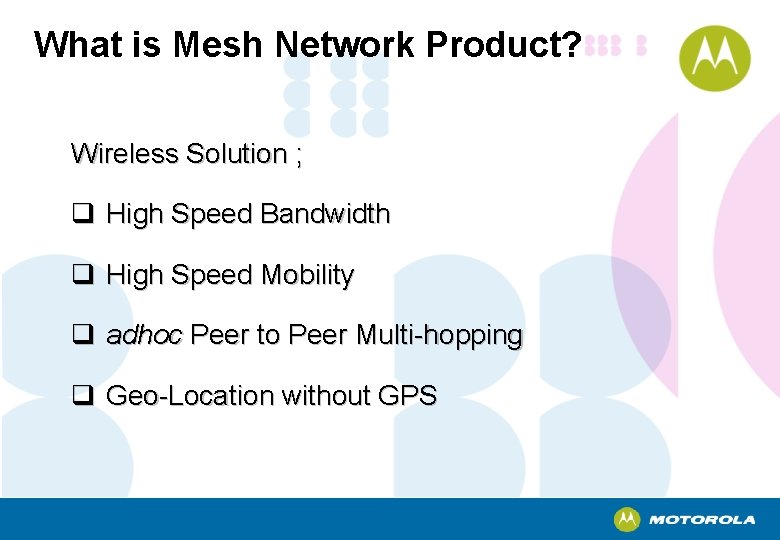 What is Mesh Network Product?

Wireless Solution ;

❑ High Speed Bandwidth

❑ High Speed Mobility

❑ adhoc Peer to Peer Multi-hopping

❑ Geo-Location without GPS

MOTOROLA